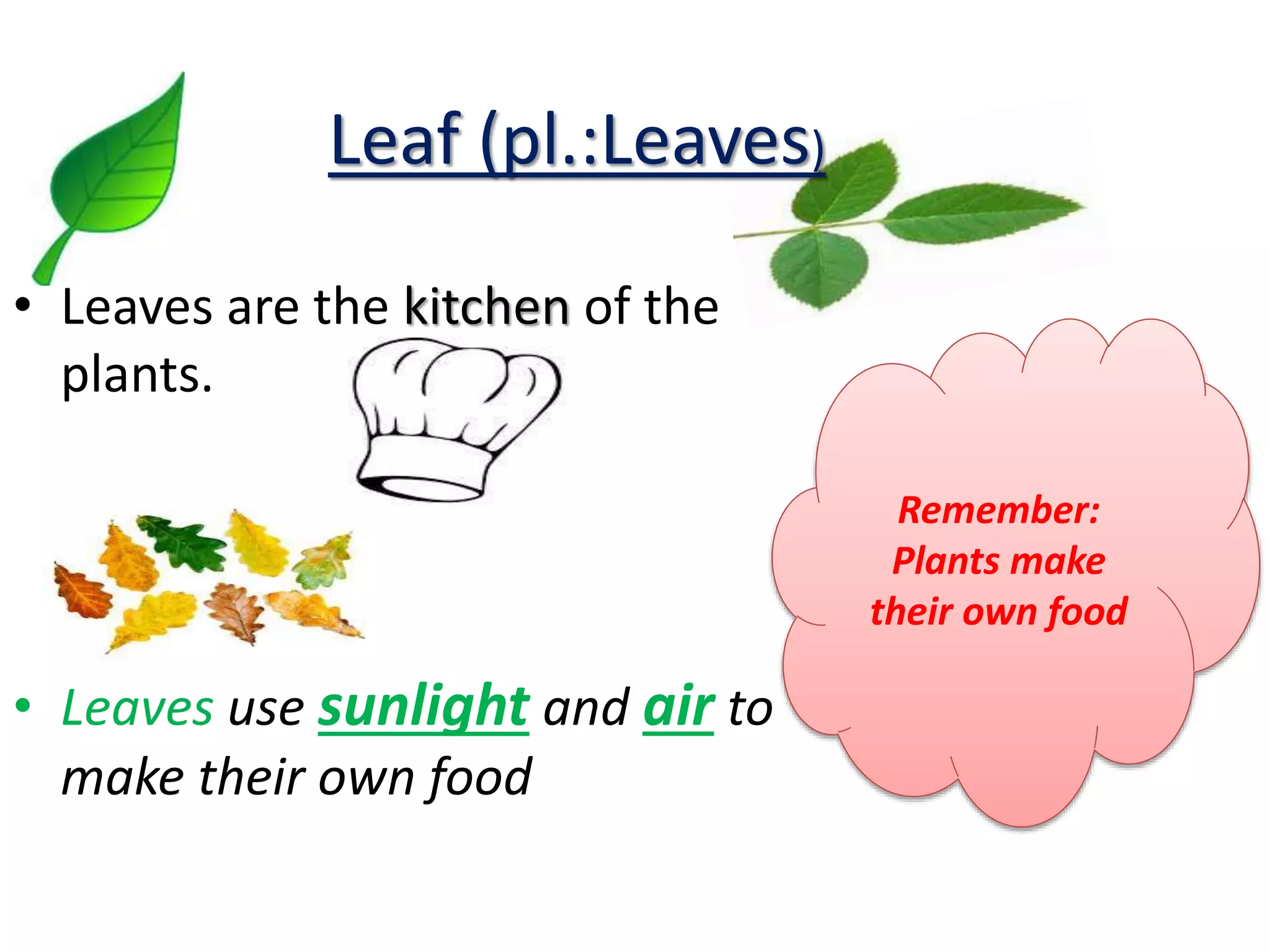 Leaf (pl.:Leaves)

• Leaves are the kitchen of the plants.

Remember: Plants make their own food

• Leaves use sunlight and air to make their own food